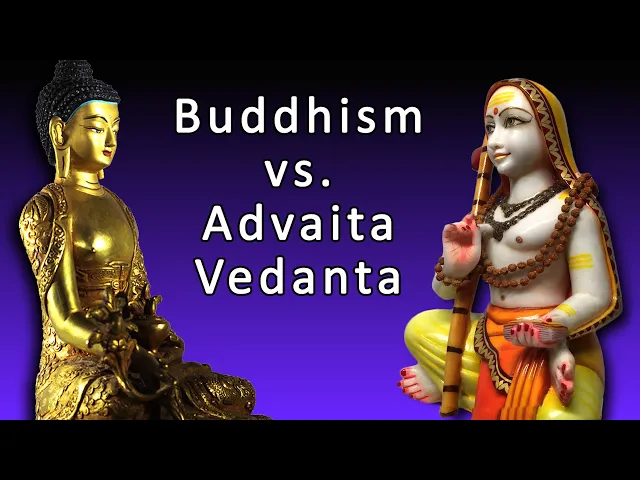 Buddhism
vs.
Advaita
Vedanta